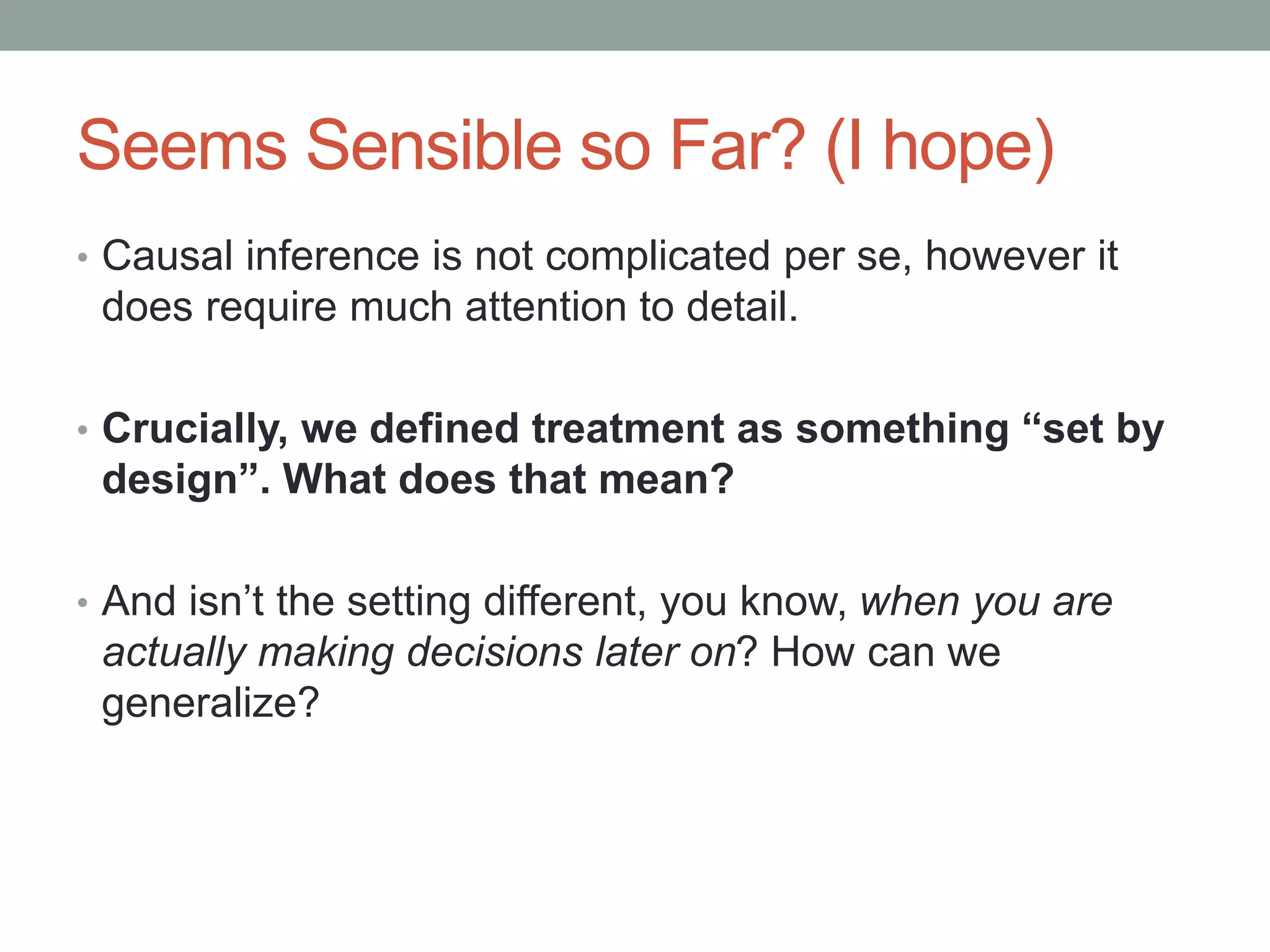 Seems Sensible so Far? (I hope)

• Causal inference is not complicated per se, however it does require much attention to detail.

• Crucially, we defined treatment as something “set by design”. What does that mean?

• And isn’t the setting different, you know, when you are actually making decisions later on? How can we generalize?